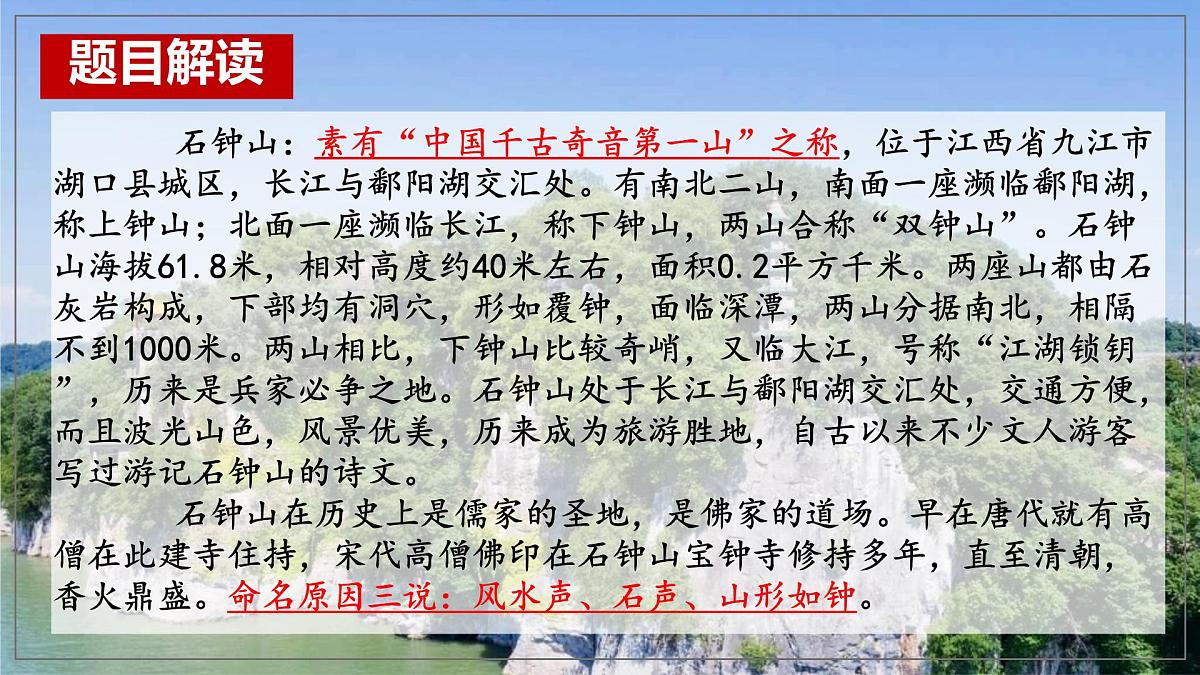 题目解读

石钟山：素有“中国千古奇音第一山”之称，位于江西省九江市湖口县城区，长江与鄱阳湖交汇处。有南北二山，南面一座濒临鄱阳湖，称上钟山；北面一座濒临长江，称下钟山，两山合称“双钟山”。石钟山海拔61.8米，相对高度约40米左右，面积0.2平方千米。两座山都由石灰岩构成，下部均有洞穴，形如覆钟，面临深潭，两山分据南北，相隔不到1000米。两山相比，下钟山比较奇峭，又临大江，号称“江湖锁钥”，历来是兵家必争之地。石钟山处于长江与鄱阳湖交汇处，交通方便，而且波光山色，风景优美，历来成为旅游胜地，自古以来不少文人游客写过游记石钟山的诗文。

石钟山在历史上是儒家的圣地，是佛家的道场。早在唐代就有高僧在此建寺住持，宋代高僧佛印在石钟山宝钟寺修持多年，直至清朝，香火鼎盛。命名原因三说：风水声、石声、山形如钟。